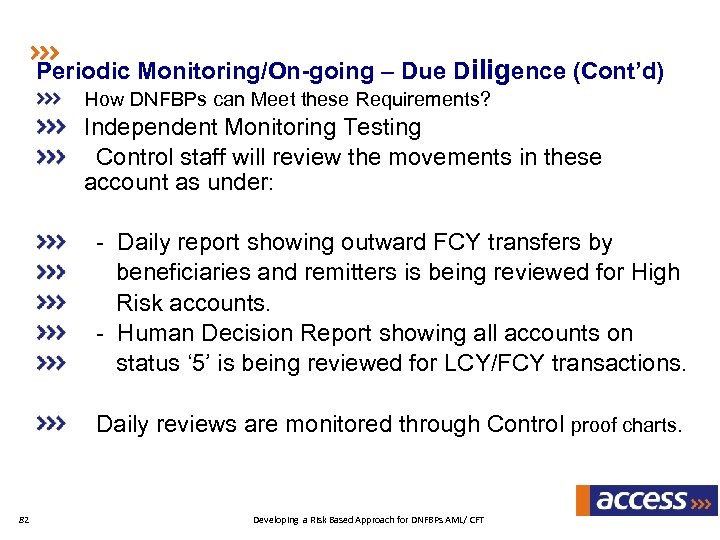 Periodic Monitoring/On-going – Due Diligence (Cont'd)

How DNFBPs can Meet these Requirements?

Independent Monitoring Testing

Control staff will review the movements in these account as under:

- Daily report showing outward FCY transfers by beneficiaries and remitters is being reviewed for High Risk accounts.

- Human Decision Report showing all accounts on status '5' is being reviewed for LCY/FCY transactions.

Daily reviews are monitored through Control proof charts.

82

Developing a Risk Based Approach for DNFBPs AML/ CFT

access